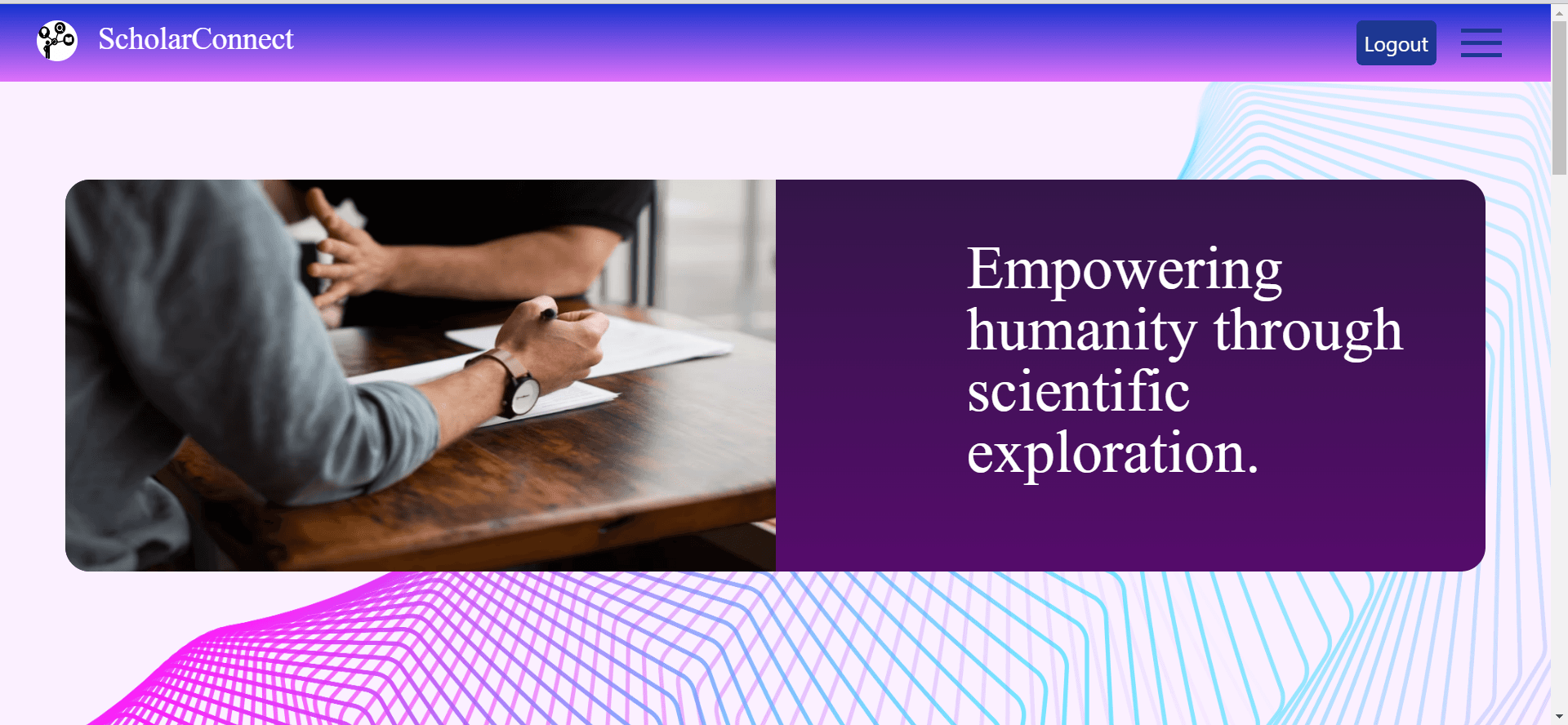 ScholarConnect

Logout

Empowering humanity through scientific exploration.